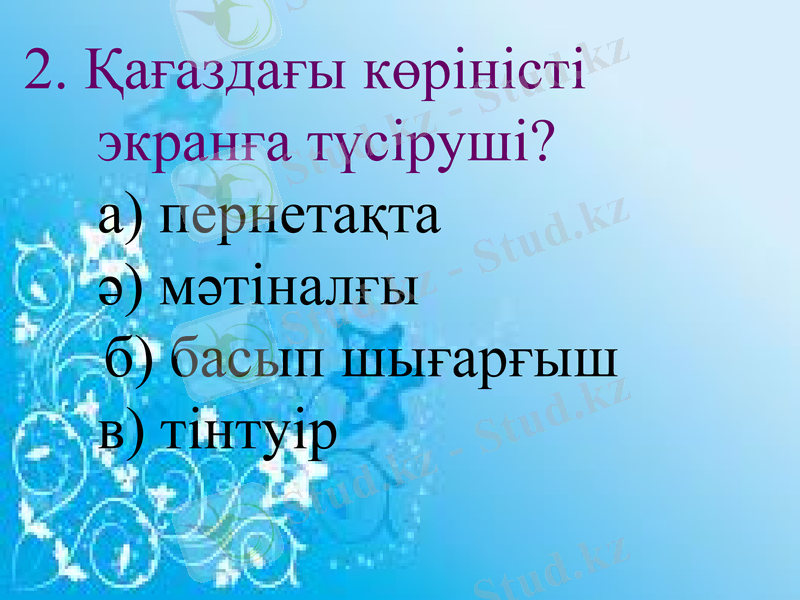 2. Қағаздағы көріністі экранға түсіруші?

а) пернетақта

ә) мәтіналғы

б) басып шығарғыш

в) тінтуір

Stud.kz - Stud.kz
Stud.kz - Stud.kz
Stud.kz - Stud.kz
Stud.kz